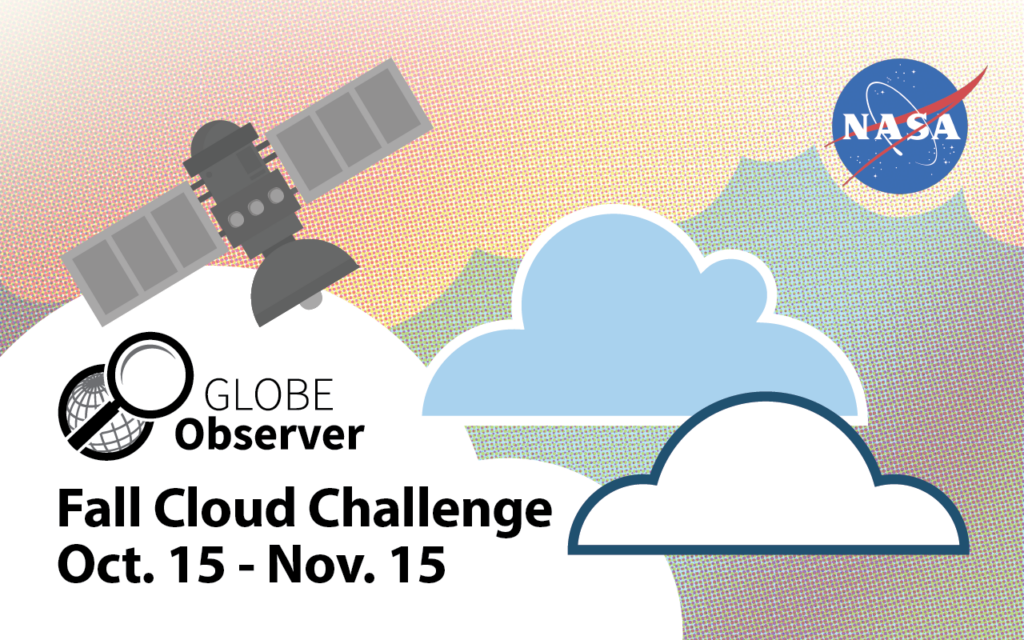 NASA

GLOBE
Observer

Fall Cloud Challenge
Oct. 15 - Nov. 15